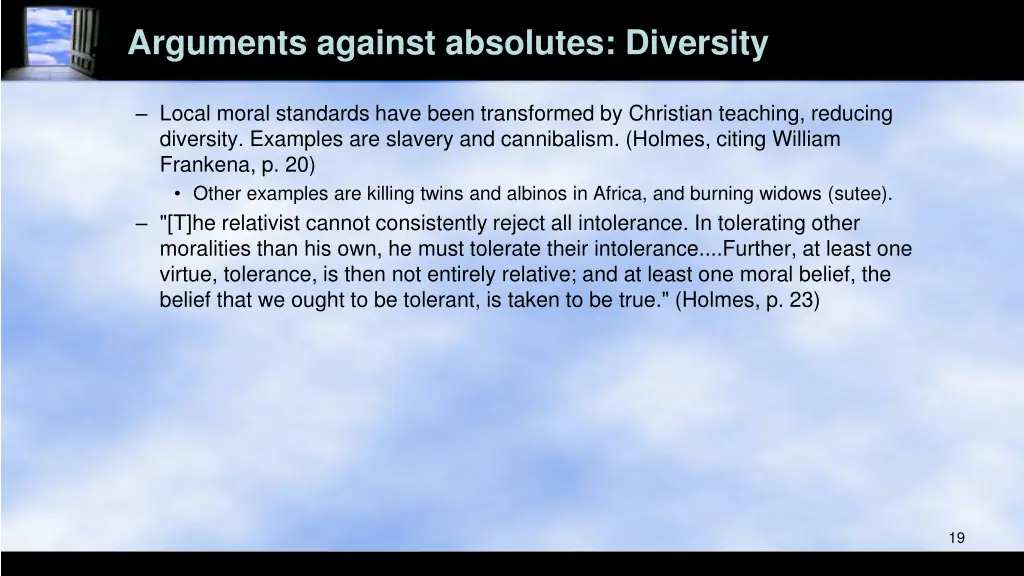 Arguments against absolutes: Diversity

– Local moral standards have been transformed by Christian teaching, reducing diversity. Examples are slavery and cannibalism. (Holmes, citing William Frankena, p. 20)

• Other examples are killing twins and albinos in Africa, and burning widows (sutee).

– "[T]he relativist cannot consistently reject all intolerance. In tolerating other moralities than his own, he must tolerate their intolerance....Further, at least one virtue, tolerance, is then not entirely relative; and at least one moral belief, the belief that we ought to be tolerant, is taken to be true." (Holmes, p. 23)

19